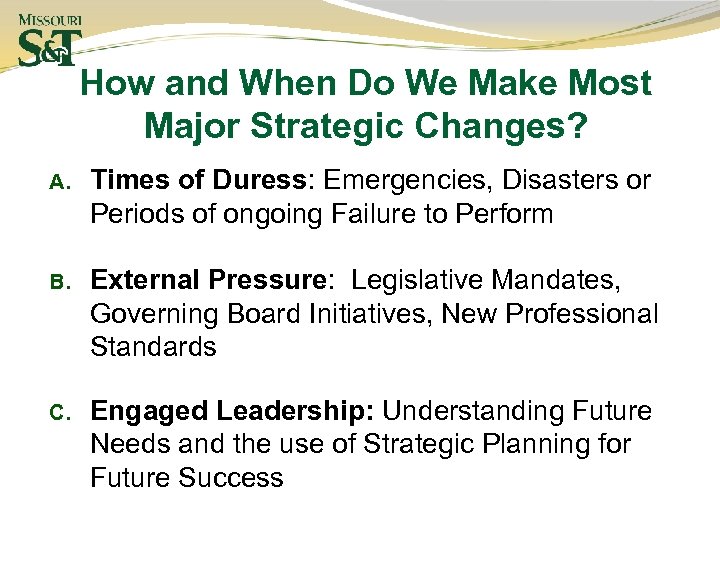 MISSOURI
S&T

How and When Do We Make Most Major Strategic Changes?

A. Times of Duress: Emergencies, Disasters or Periods of ongoing Failure to Perform

B. External Pressure: Legislative Mandates, Governing Board Initiatives, New Professional Standards

C. Engaged Leadership: Understanding Future Needs and the use of Strategic Planning for Future Success